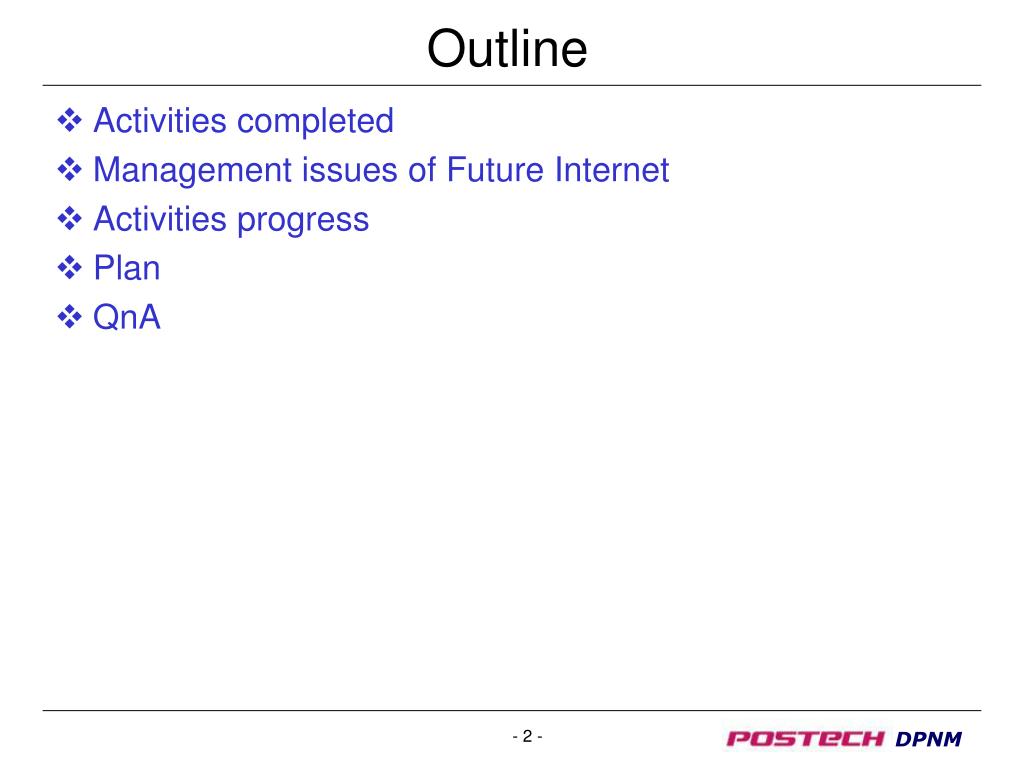 Outline

❖ Activities completed
❖ Management issues of Future Internet
❖ Activities progress
❖ Plan
❖ QnA

- 2 -

POSTECH DPNM